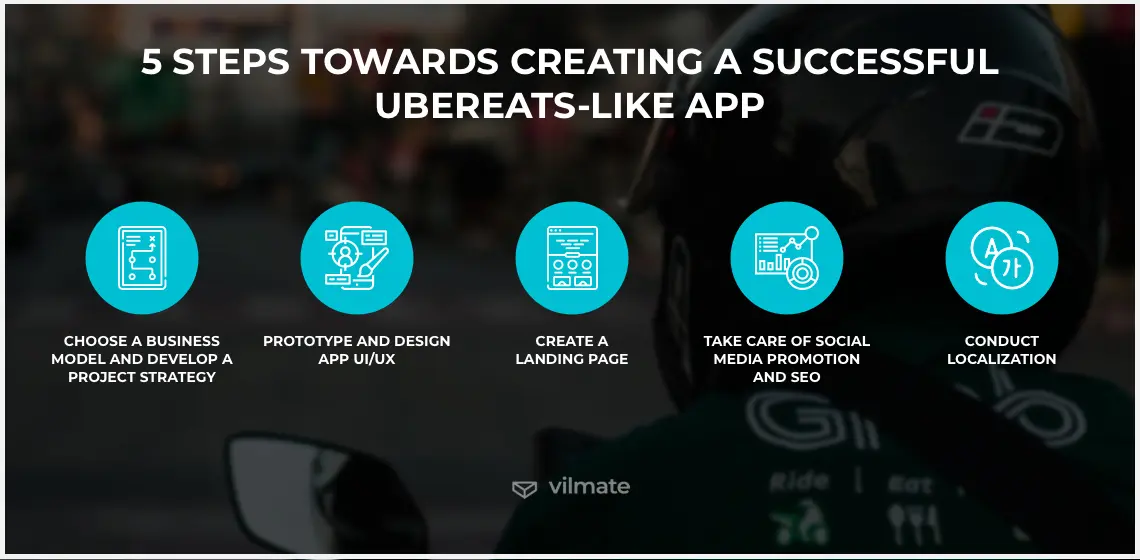 5 STEPS TOWARDS CREATING A SUCCESSFUL UBEREATS-LIKE APP

CHOOSE A BUSINESS MODEL AND DEVELOP A PROJECT STRATEGY

PROTOTYPE AND DESIGN APP UI/UX

CREATE A LANDING PAGE

TAKE CARE OF SOCIAL MEDIA PROMOTION AND SEO

CONDUCT LOCALIZATION

A 가

vilmate

Ride | Eat